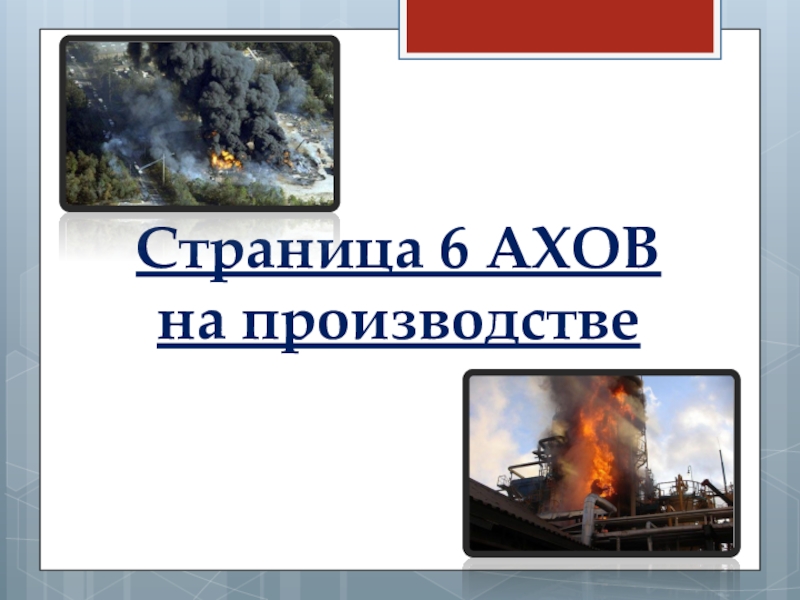 Страница 6 АХОВ на производстве